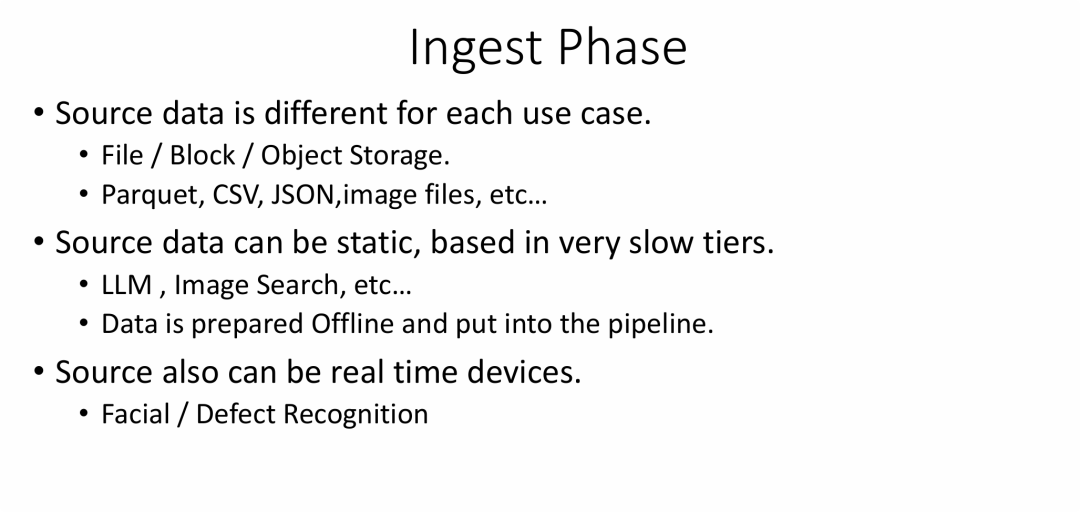 Ingest Phase

• Source data is different for each use case.
  • File / Block / Object Storage.
  • Parquet, CSV, JSON,image files, etc…
• Source data can be static, based in very slow tiers.
  • LLM , Image Search, etc…
  • Data is prepared Offline and put into the pipeline.
• Source also can be real time devices.
  • Facial / Defect Recognition